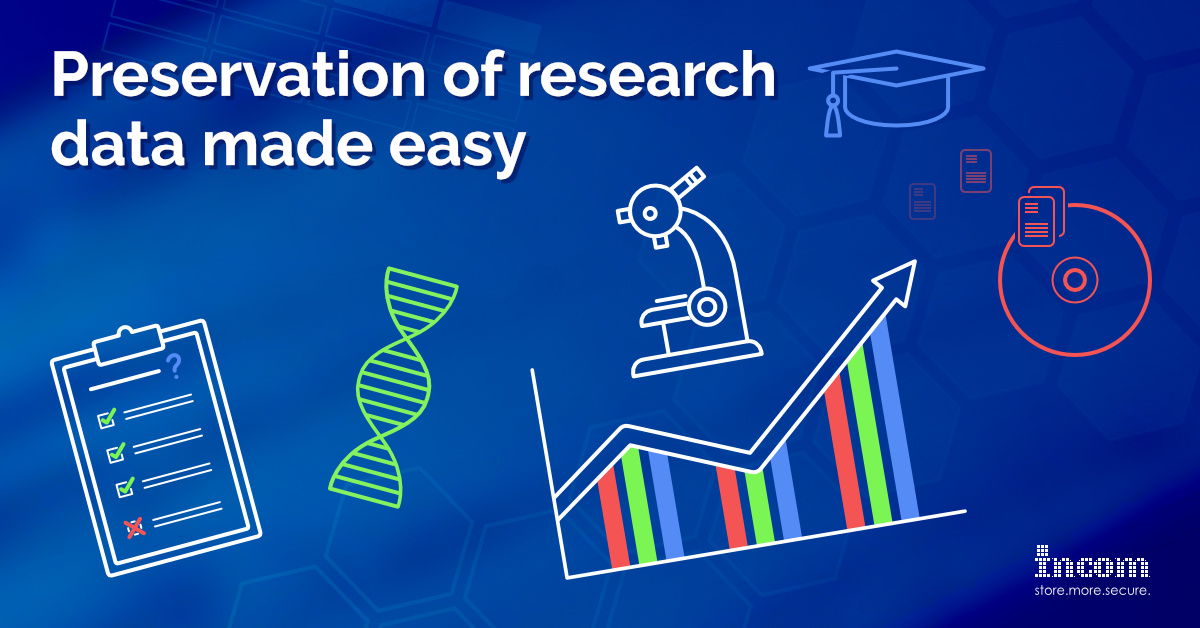 Preservation of research data made easy

?

incom
store.more.secure.